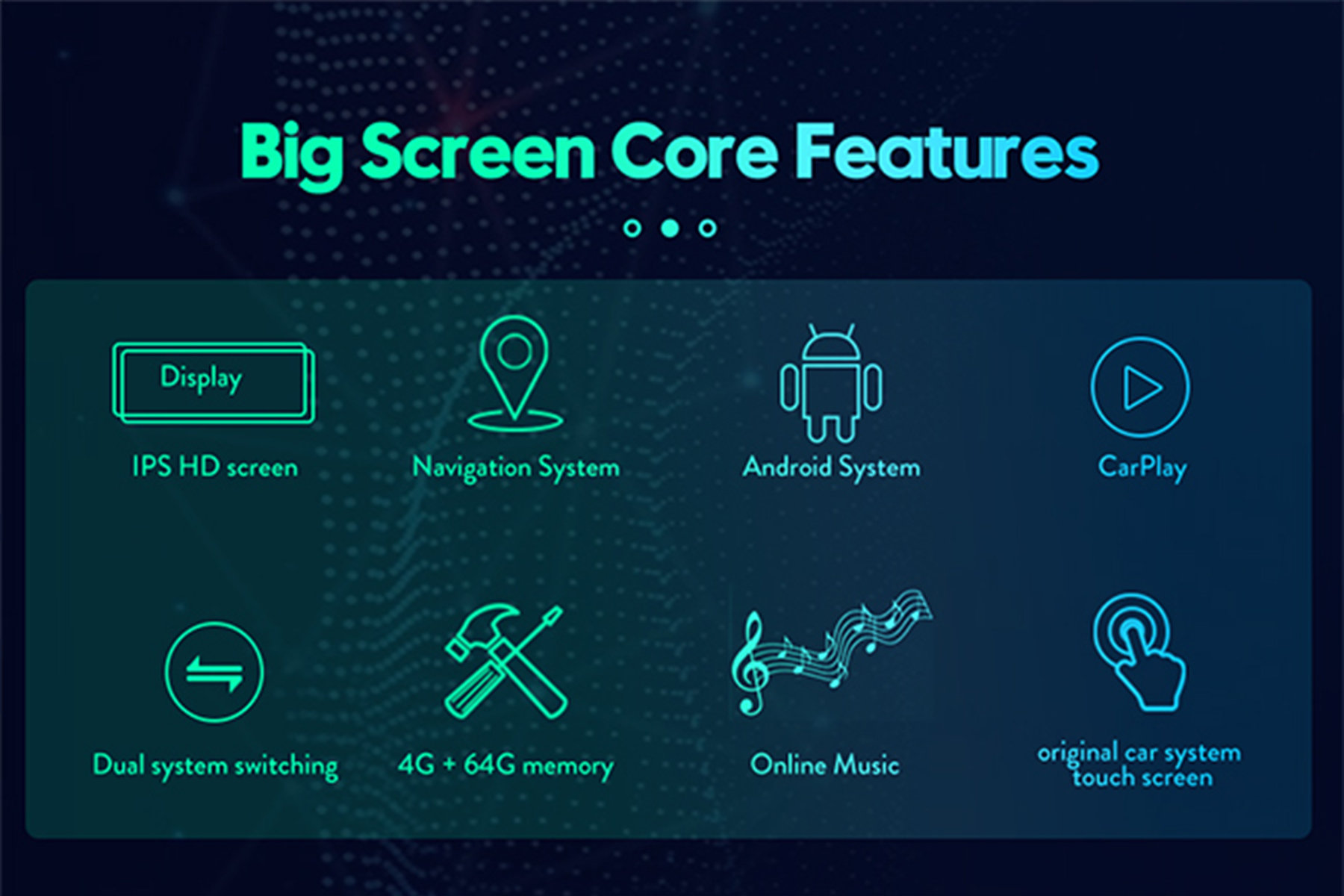 Big Screen Core Features

Display

IPS HD screen

Navigation System

Android System

CarPlay

Dual system switching

4G + 64G memory

Online Music

original car system touch screen